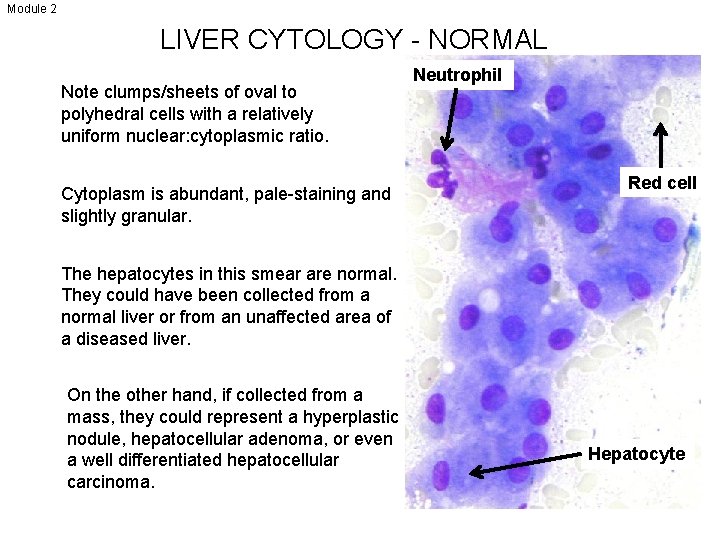 Module 2

LIVER CYTOLOGY - NORMAL

Note clumps/sheets of oval to polyhedral cells with a relatively uniform nuclear:cytoplasmic ratio.

Cytoplasm is abundant, pale-staining and slightly granular.

The hepatocytes in this smear are normal. They could have been collected from a normal liver or from an unaffected area of a diseased liver.

On the other hand, if collected from a mass, they could represent a hyperplastic nodule, hepatocellular adenoma, or even a well differentiated hepatocellular carcinoma.

Neutrophil

Red cell

Hepatocyte